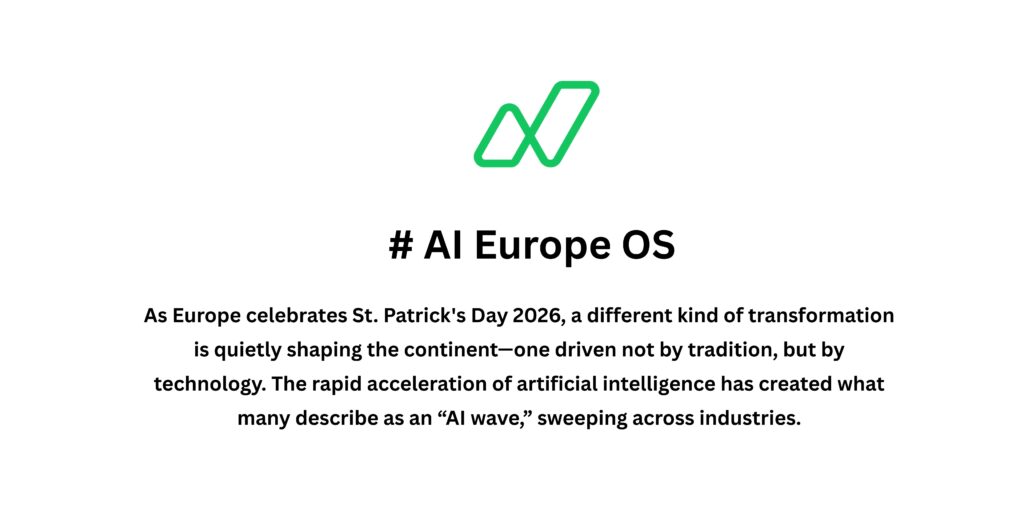 # AI Europe OS

As Europe celebrates St. Patrick's Day 2026, a different kind of transformation is quietly shaping the continent—one driven not by tradition, but by technology. The rapid acceleration of artificial intelligence has created what many describe as an “AI wave,” sweeping across industries.